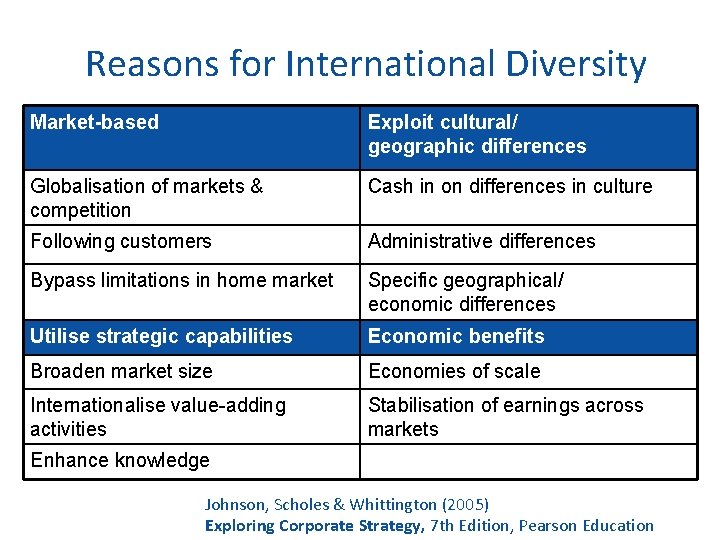 Reasons for International Diversity

| Market-based | Exploit cultural/ geographic differences |
|---|---|
| Globalisation of markets & competition | Cash in on differences in culture |
| Following customers | Administrative differences |
| Bypass limitations in home market | Specific geographical/ economic differences |
| Utilise strategic capabilities | Economic benefits |
| Broaden market size | Economies of scale |
| Internationalise value-adding activities | Stabilisation of earnings across markets |
| Enhance knowledge | |

Johnson, Scholes & Whittington (2005)
Exploring Corporate Strategy, 7th Edition, Pearson Education